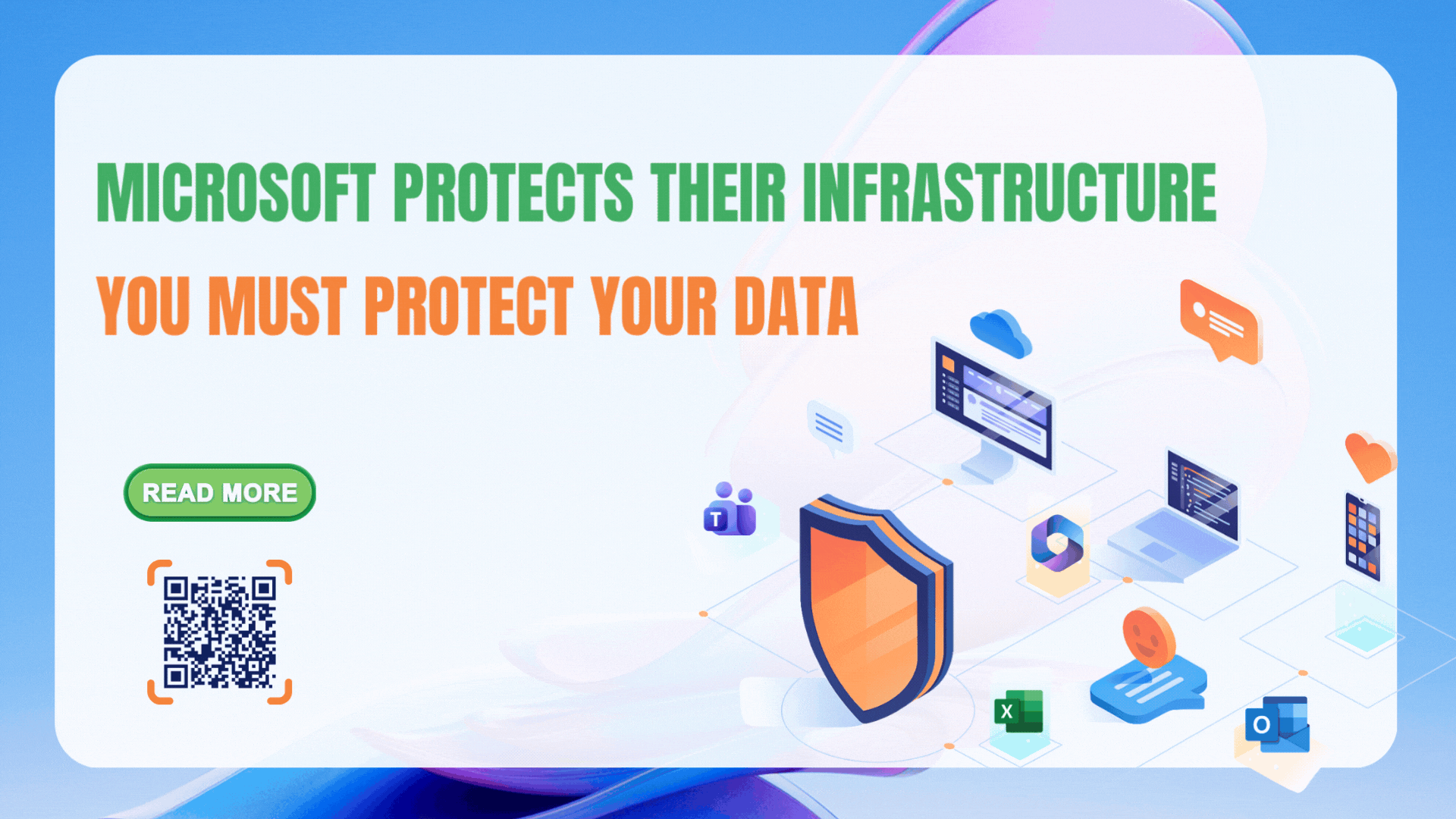 MICROSOFT PROTECTS THEIR INFRASTRUCTURE

YOU MUST PROTECT YOUR DATA

READ MORE

T

X

O